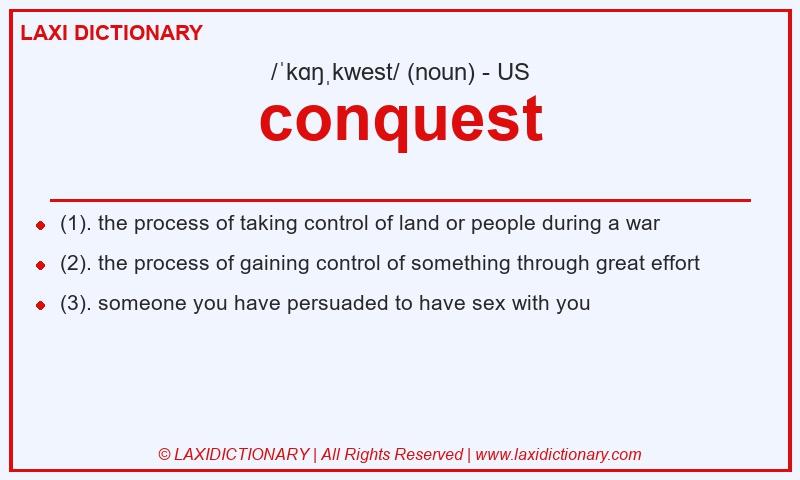 LAXI DICTIONARY

/ˈkɑŋˌkwest/ (noun) - US

conquest

- (1). the process of taking control of land or people during a war
- (2). the process of gaining control of something through great effort
- (3). someone you have persuaded to have sex with you

© LAXIDICTIONARY | All Rights Reserved | www.laxidictionary.com